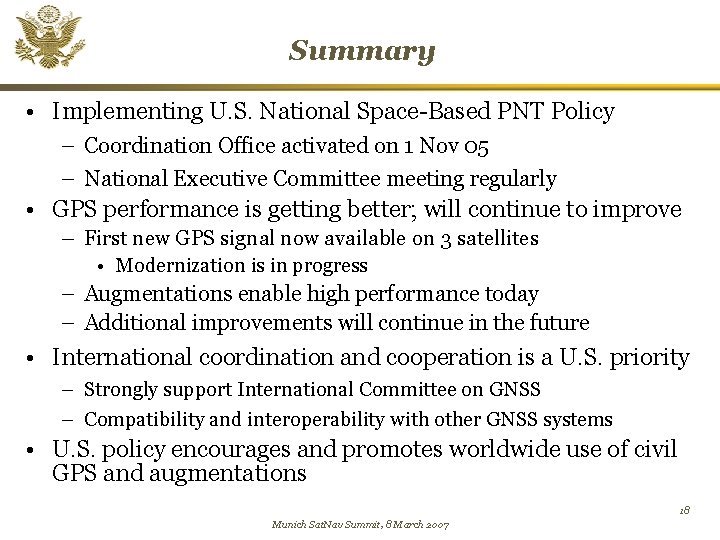 Summary

• Implementing U.S. National Space-Based PNT Policy
– Coordination Office activated on 1 Nov 05
– National Executive Committee meeting regularly

• GPS performance is getting better; will continue to improve
– First new GPS signal now available on 3 satellites
• Modernization is in progress
– Augmentations enable high performance today
– Additional improvements will continue in the future

• International coordination and cooperation is a U.S. priority
– Strongly support International Committee on GNSS
– Compatibility and interoperability with other GNSS systems

• U.S. policy encourages and promotes worldwide use of civil GPS and augmentations

18

Munich SatNav Summit, 8 March 2007